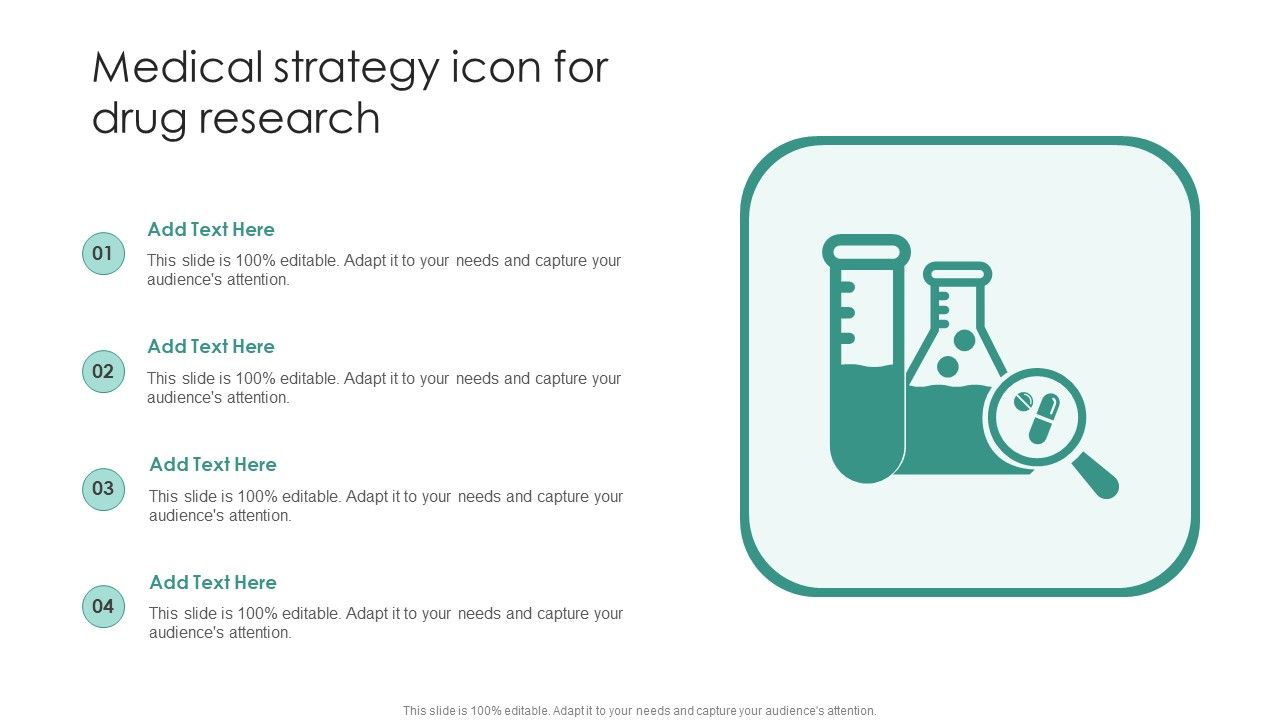 Medical strategy icon for drug research

01

Add Text Here

This slide is 100% editable. Adapt it to your needs and capture your audience's attention.

02

Add Text Here

This slide is 100% editable. Adapt it to your needs and capture your audience's attention.

03

Add Text Here

This slide is 100% editable. Adapt it to your needs and capture your audience's attention.

04

Add Text Here

This slide is 100% editable. Adapt it to your needs and capture your audience's attention.

This slide is 100% editable. Adapt it to your needs and capture your audience's attention.